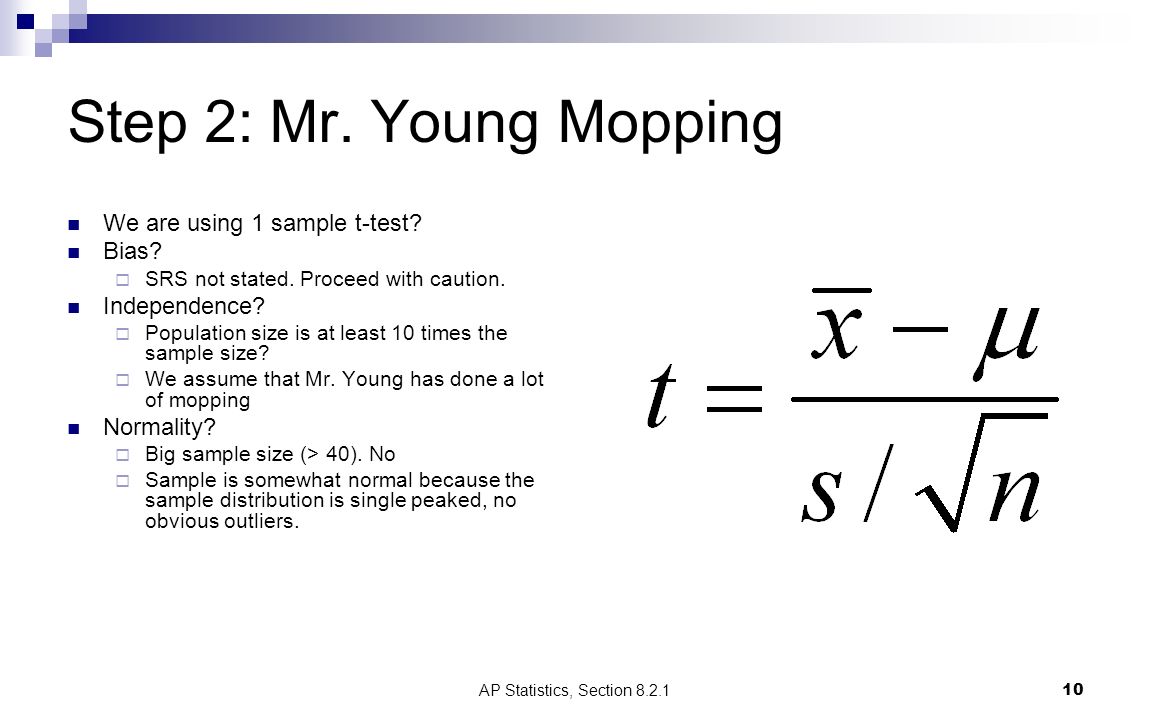 Step 2: Mr. Young Mopping

We are using 1 sample t-test?
Bias?
SRS not stated. Proceed with caution.
Independence?
Population size is at least 10 times the sample size?
We assume that Mr. Young has done a lot of mopping
Normality?
Big sample size (> 40). No
Sample is somewhat normal because the sample distribution is single peaked, no obvious outliers.

$t = \frac{\bar{x} - \mu}{s / \sqrt{n}}$

AP Statistics, Section 8.2.1

10